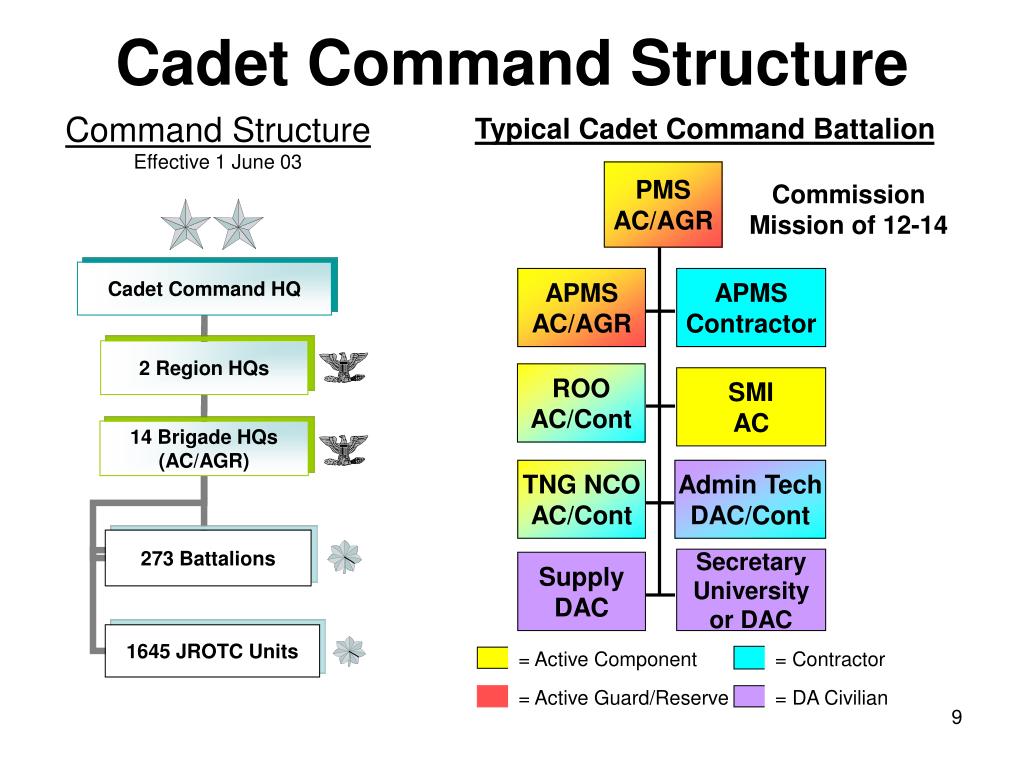 Cadet Command Structure

Command Structure
Effective 1 June 03

Cadet Command HQ

2 Region HQs

14 Brigade HQs (AC/AGR)

273 Battalions

1645 JROTC Units

Typical Cadet Command Battalion

PMS AC/AGR

Commission Mission of 12-14

APMS AC/AGR

APMS Contractor

ROO AC/Cont

SMI AC

TNG NCO AC/Cont

Admin Tech DAC/Cont

Supply DAC

Secretary University or DAC

= Active Component

= Contractor

= Active Guard/Reserve

= DA Civilian

9